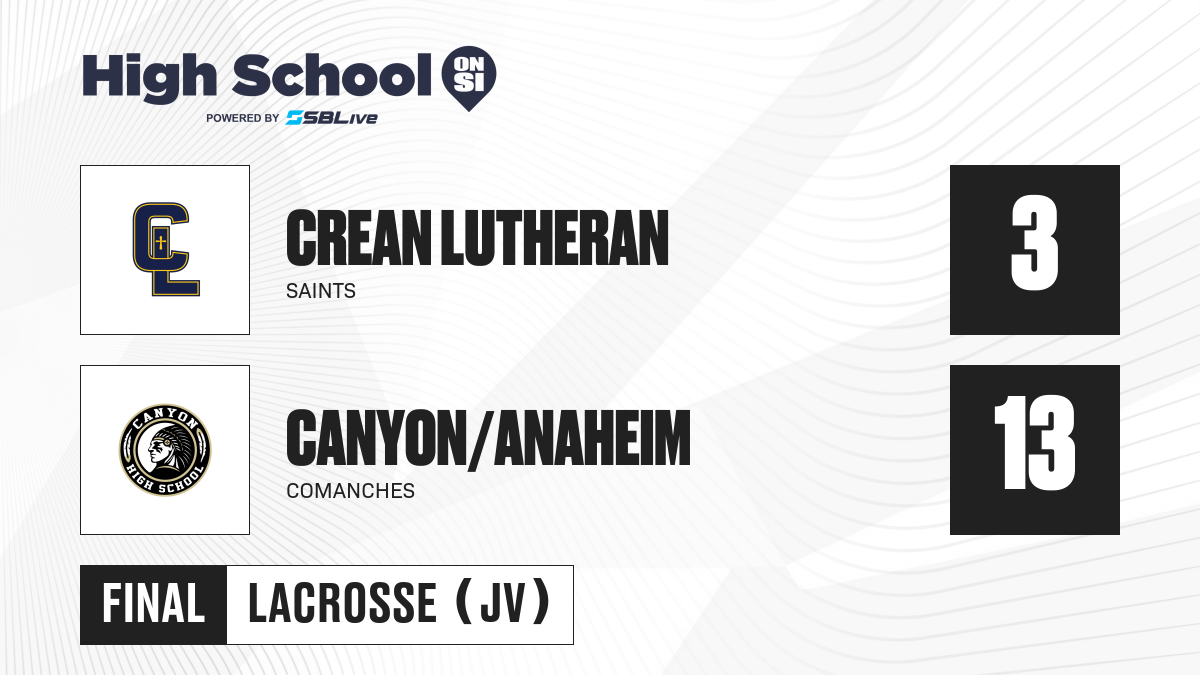 High School ON SI
POWERED BY SBLive

CL

CREAN LUTHERAN
SAINTS

3

CANYON HIGH SCHOOL

CANYON/ANAHEIM
COMANCHES

13

FINAL LACROSSE (JV)